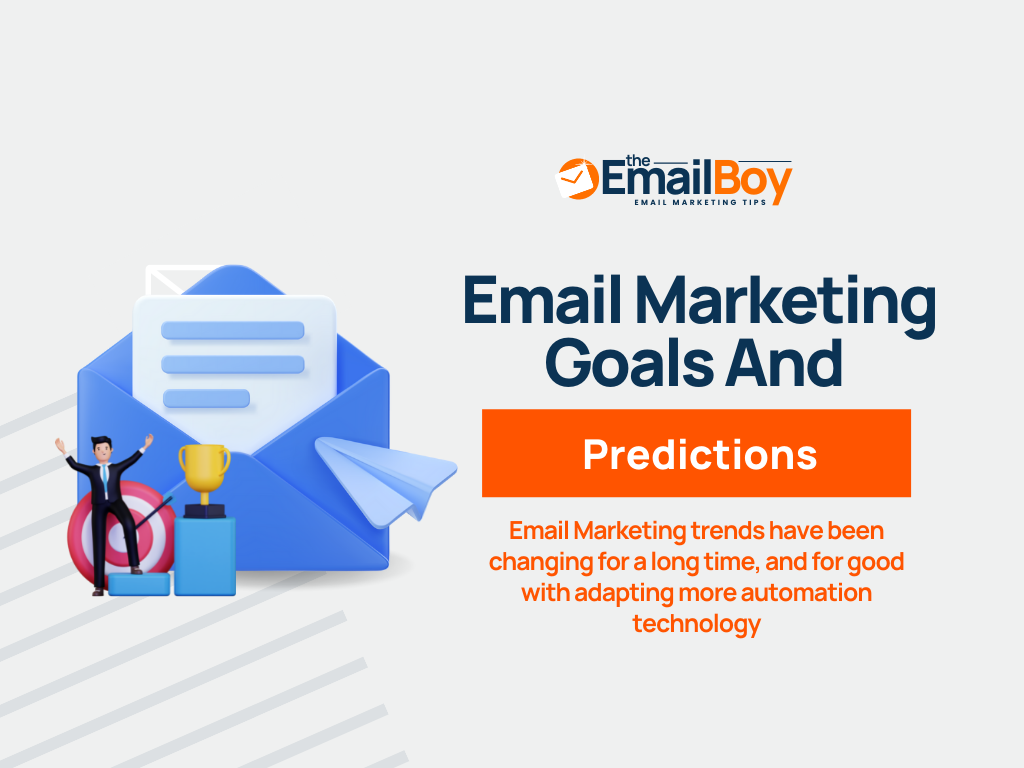 the EmailBoy
EMAIL MARKETING TIPS

Email Marketing Goals And

Predictions

Email Marketing trends have been changing for a long time, and for good with adapting more automation technology